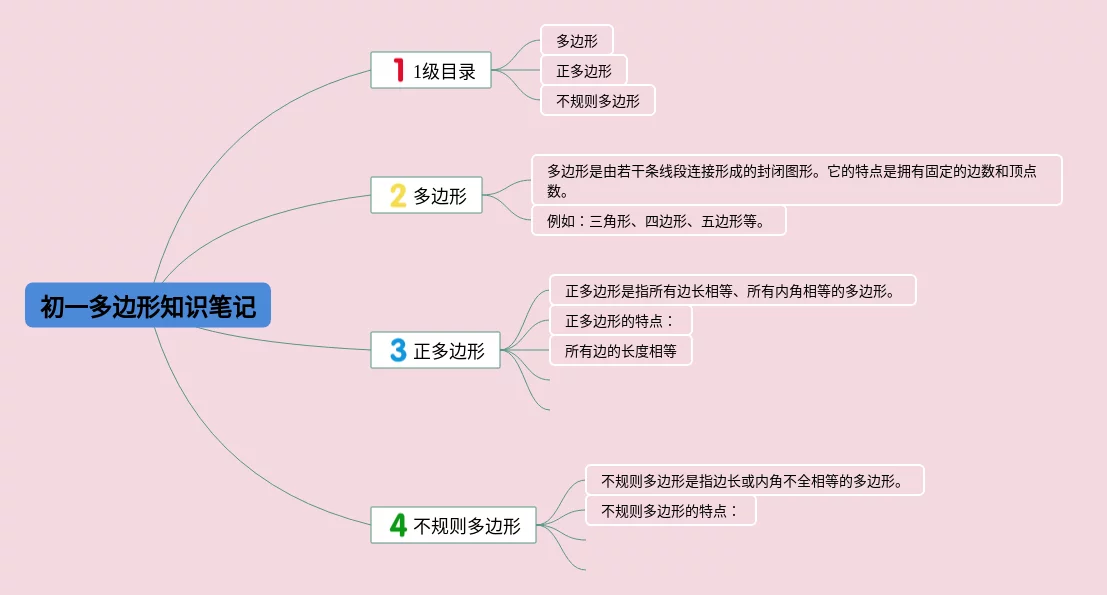 初一多边形知识笔记

1 1级目录

多边形

正多边形

不规则多边形

2 多边形

多边形是由若干条线段连接形成的封闭图形。它的特点是拥有固定的边数和顶点数。

例如：三角形、四边形、五边形等。

3 正多边形

正多边形是指所有边长相等、所有内角相等的多边形。

正多边形的特点：

所有边的长度相等

4 不规则多边形

不规则多边形是指边长或内角不全相等的多边形。

不规则多边形的特点：